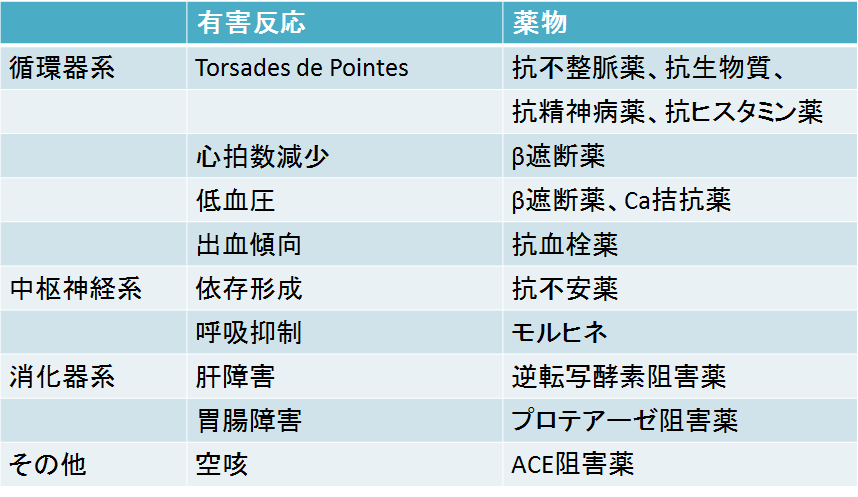 |  | 有害反応 | 薬物 |
|---|---|---|
| 循環器系 | Torsades de Pointes | 抗不整脈薬、抗生物質、 |
|  |  | 抗精神病薬、抗ヒスタミン薬 |
|  | 心拍数減少 | β遮断薬 |
|  | 低血圧 | β遮断薬、Ca拮抗薬 |
|  | 出血傾向 | 抗血栓薬 |
| 中枢神経系 | 依存形成 | 抗不安薬 |
|  | 呼吸抑制 | モルヒネ |
| 消化器系 | 肝障害 | 逆転写酵素阻害薬 |
|  | 胃腸障害 | プロテアーゼ阻害薬 |
| その他 | 空咳 | ACE阻害薬 |